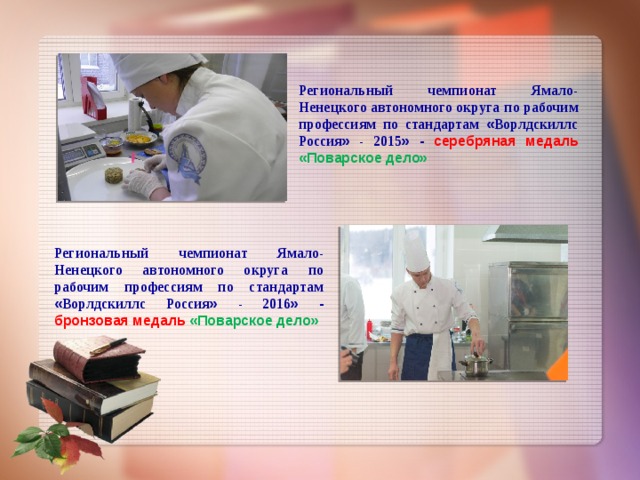 Региональный чемпионат Ямало-Ненецкого автономного округа по рабочим профессиям по стандартам «Ворлдскиллс Россия» - 2015» - серебряная медаль «Поварское дело»

Региональный чемпионат Ямало-Ненецкого автономного округа по рабочим профессиям по стандартам «Ворлдскиллс Россия» - 2016» - бронзовая медаль «Поварское дело»